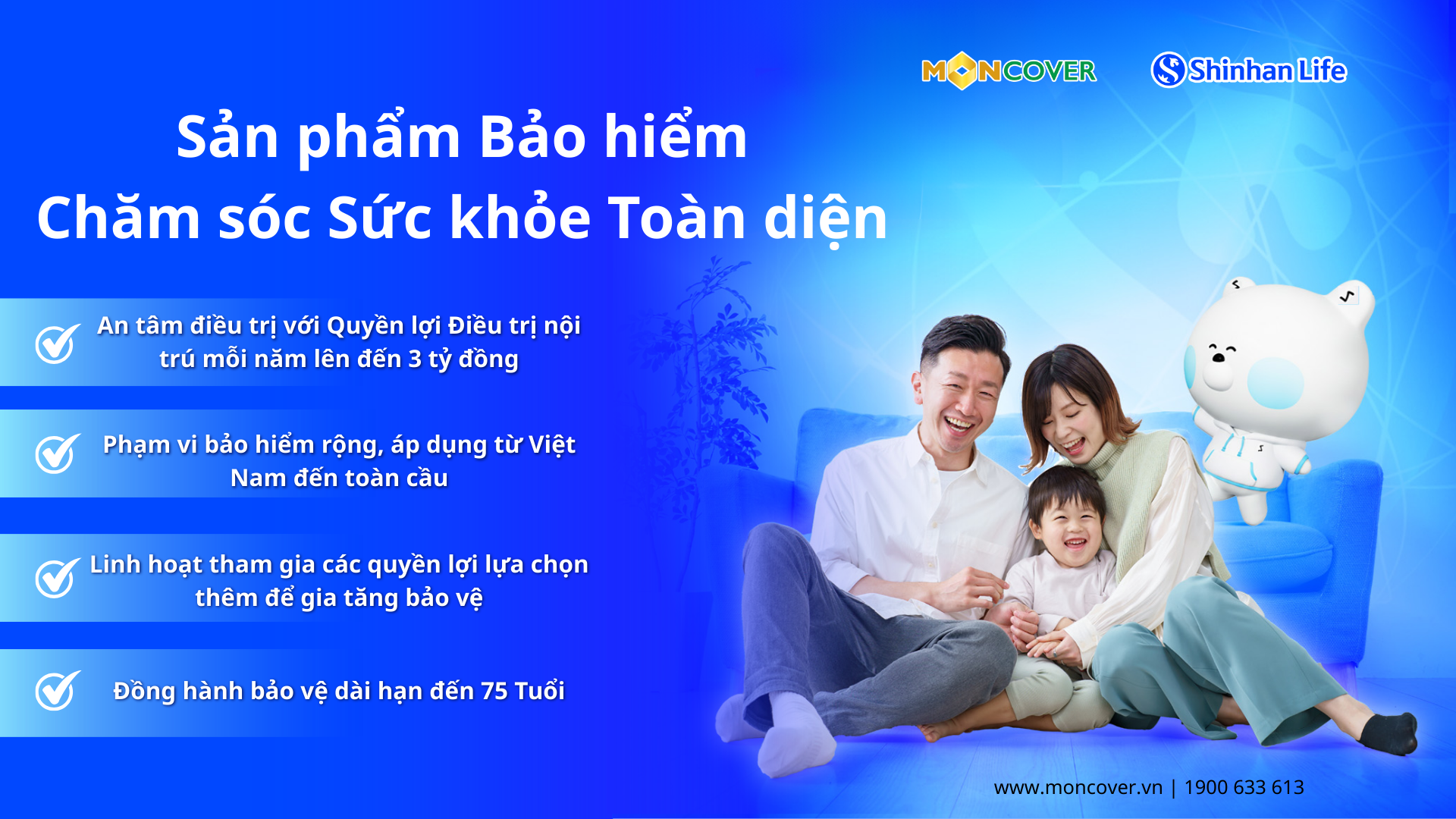 MONCOVER

Shinhan Life

Sản phẩm Bảo hiểm
Chăm sóc Sức khỏe Toàn diện

An tâm điều trị với Quyền lợi Điều trị nội trú mỗi năm lên đến 3 tỷ đồng

Phạm vi bảo hiểm rộng, áp dụng từ Việt Nam đến toàn cầu

Linh hoạt tham gia các quyền lợi lựa chọn thêm để gia tăng bảo vệ

Đồng hành bảo vệ dài hạn đến 75 Tuổi

www.moncover.vn | 1900 633 613